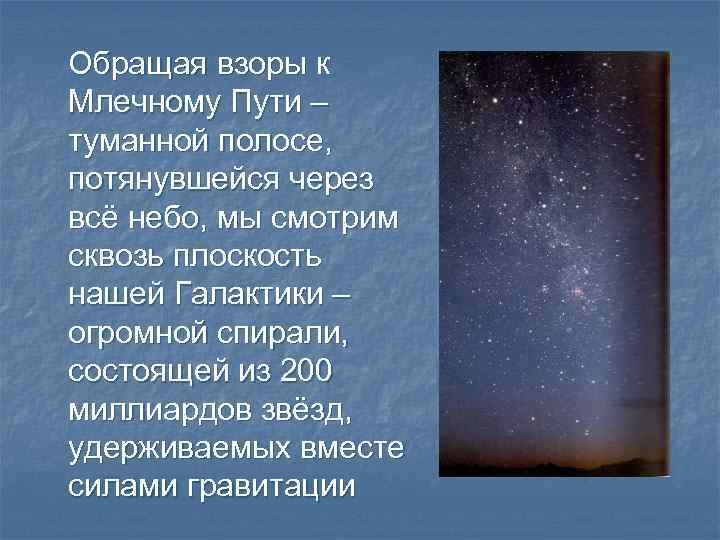 Обращая взоры к Млечному Пути – туманной полосе, потянувшейся через всё небо, мы смотрим сквозь плоскость нашей Галактики – огромной спирали, состоящей из 200 миллиардов звёзд, удерживаемых вместе силами гравитации